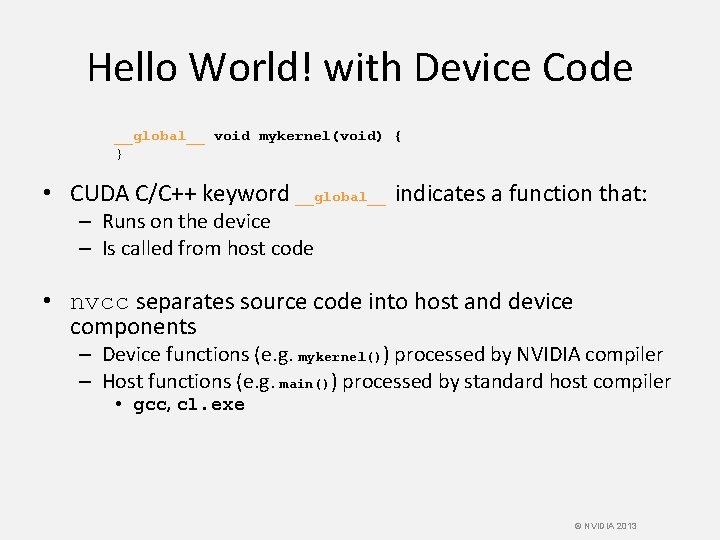 Hello World! with Device Code

__global__ void mykernel(void) {
}

• CUDA C/C++ keyword __global__ indicates a function that:
– Runs on the device
– Is called from host code

• nvcc separates source code into host and device components
– Device functions (e.g. mykernel()) processed by NVIDIA compiler
– Host functions (e.g. main()) processed by standard host compiler
• gcc, cl.exe

© NVIDIA 2013